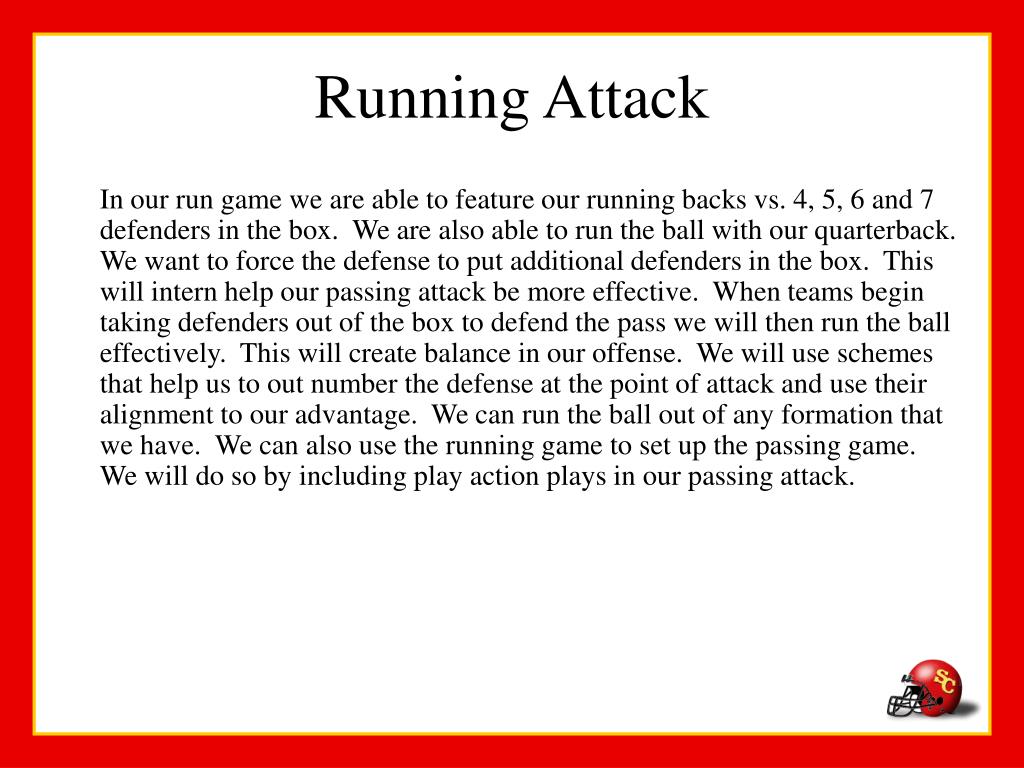 Running Attack

In our run game we are able to feature our running backs vs. 4, 5, 6 and 7 defenders in the box. We are also able to run the ball with our quarterback. We want to force the defense to put additional defenders in the box. This will intern help our passing attack be more effective. When teams begin taking defenders out of the box to defend the pass we will then run the ball effectively. This will create balance in our offense. We will use schemes that help us to out number the defense at the point of attack and use their alignment to our advantage. We can run the ball out of any formation that we have. We can also use the running game to set up the passing game. We will do so by including play action plays in our passing attack.

SC